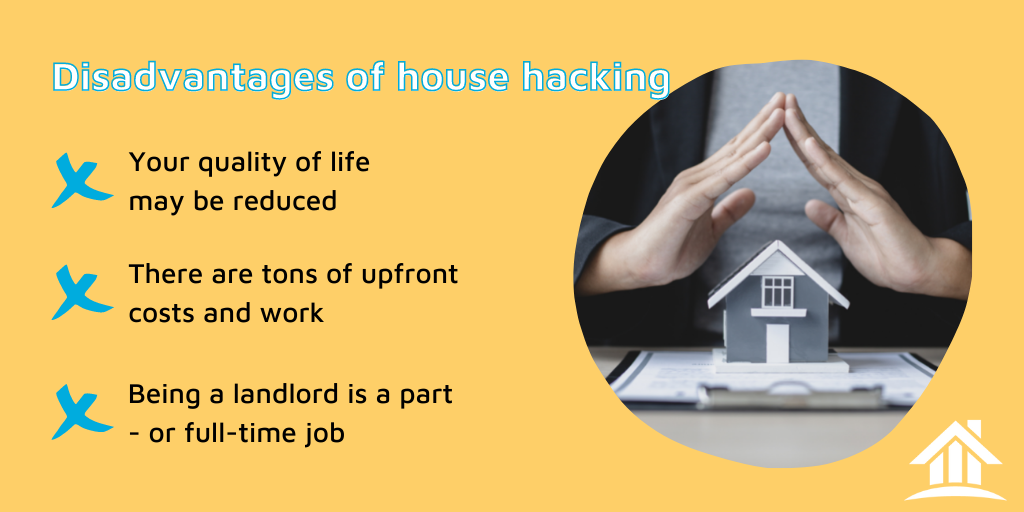 Disadvantages of house hacking

Your quality of life may be reduced

There are tons of upfront costs and work

Being a landlord is a part - or full-time job